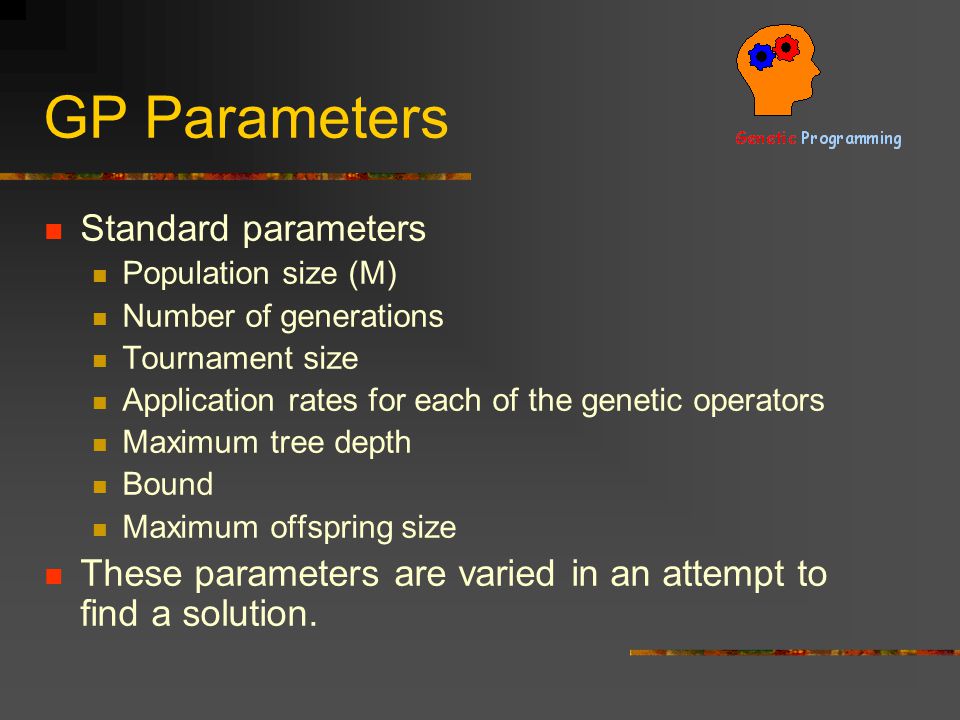 GP Parameters

Genetic Programming

- Standard parameters
  - Population size (M)
  - Number of generations
  - Tournament size
  - Application rates for each of the genetic operators
  - Maximum tree depth
  - Bound
  - Maximum offspring size
- These parameters are varied in an attempt to find a solution.